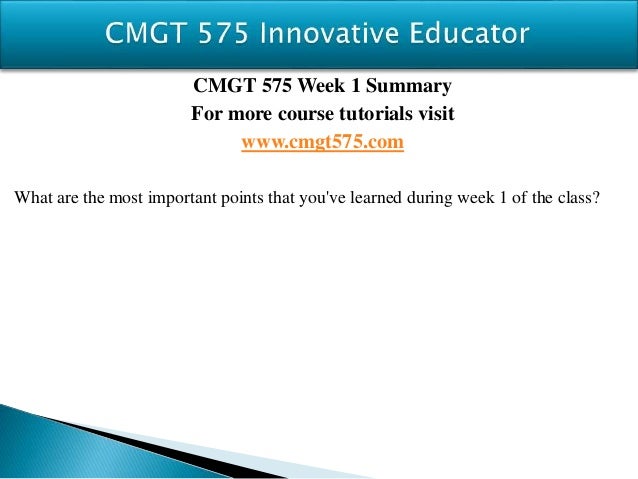 CMGT 575 Innovative Educator

CMGT 575 Week 1 Summary
For more course tutorials visit
www.cmgt575.com

What are the most important points that you've learned during week 1 of the class?